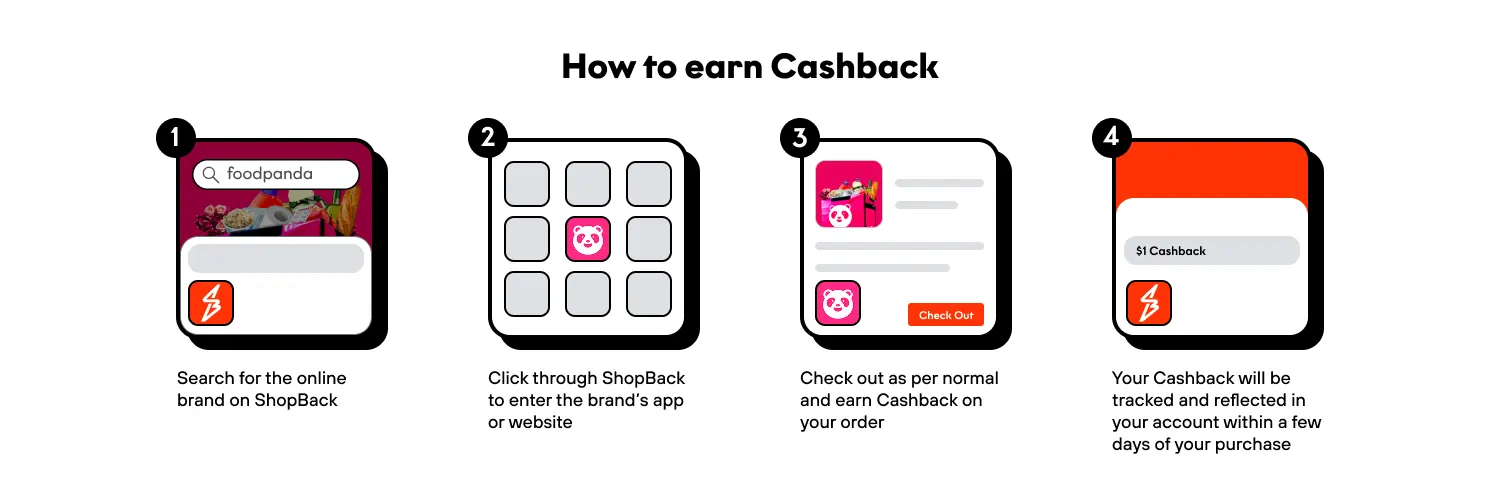 How to earn Cashback

1
foodpanda

Search for the online brand on ShopBack

2

Click through ShopBack to enter the brand's app or website

3
Check Out

Check out as per normal and earn Cashback on your order

4
$1 Cashback

Your Cashback will be tracked and reflected in your account within a few days of your purchase